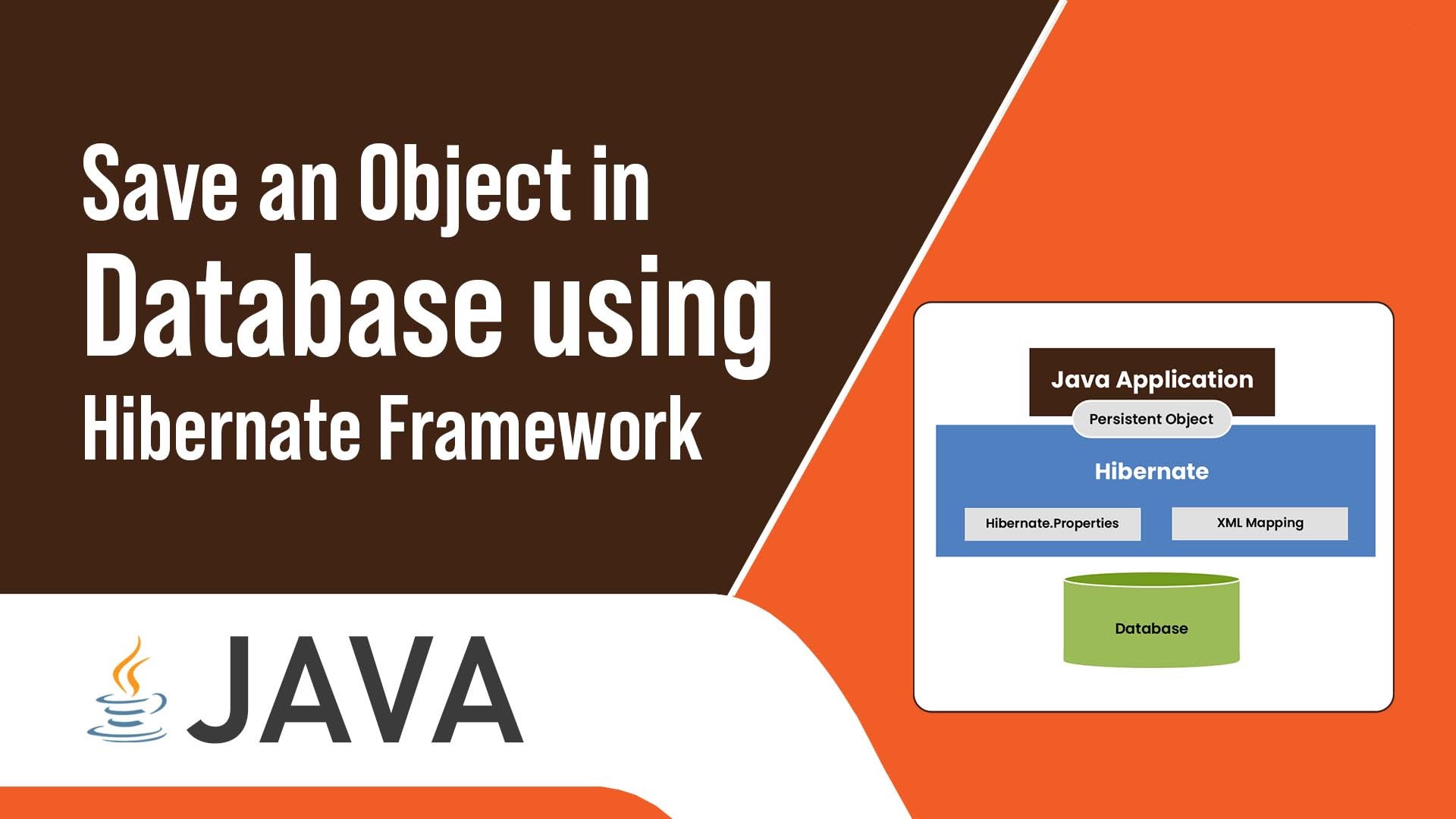 Save an Object in
Database using
Hibernate Framework

JAVA

Java Application
Persistent Object
Hibernate
Hibernate.Properties
XML Mapping
Database